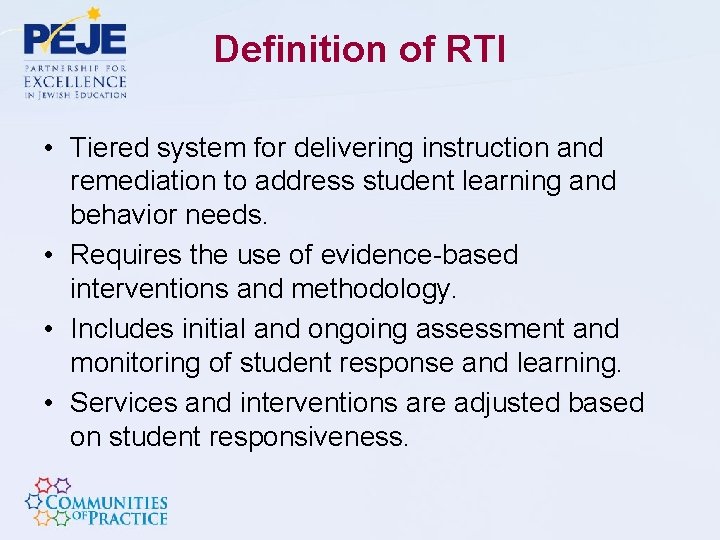 PEJE
PARTNERSHIP FOR EXCELLENCE IN JEWISH EDUCATION

Definition of RTI

• Tiered system for delivering instruction and remediation to address student learning and behavior needs.
• Requires the use of evidence-based interventions and methodology.
• Includes initial and ongoing assessment and monitoring of student response and learning.
• Services and interventions are adjusted based on student responsiveness.

COMMUNITIES OF PRACTICE